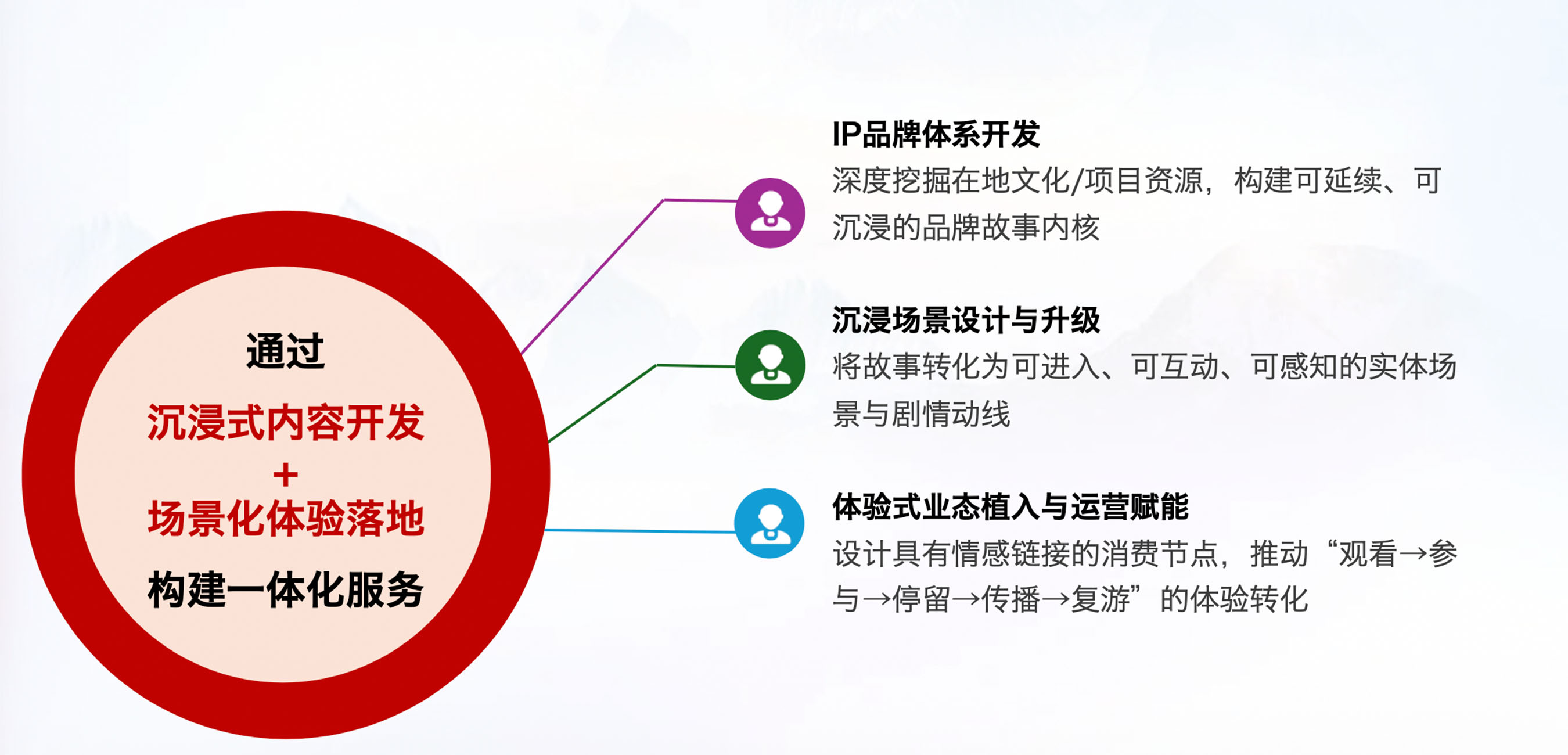 通过
沉浸式内容开发
+
场景化体验落地
构建一体化服务

IP品牌体系开发
深度挖掘在地文化/项目资源，构建可延续、可沉浸的品牌故事内核

沉浸场景设计与升级
将故事转化为可进入、可互动、可感知的实体场景与剧情动线

体验式业态植入与运营赋能
设计具有情感链接的消费节点，推动“观看→参与→停留→传播→复游”的体验转化